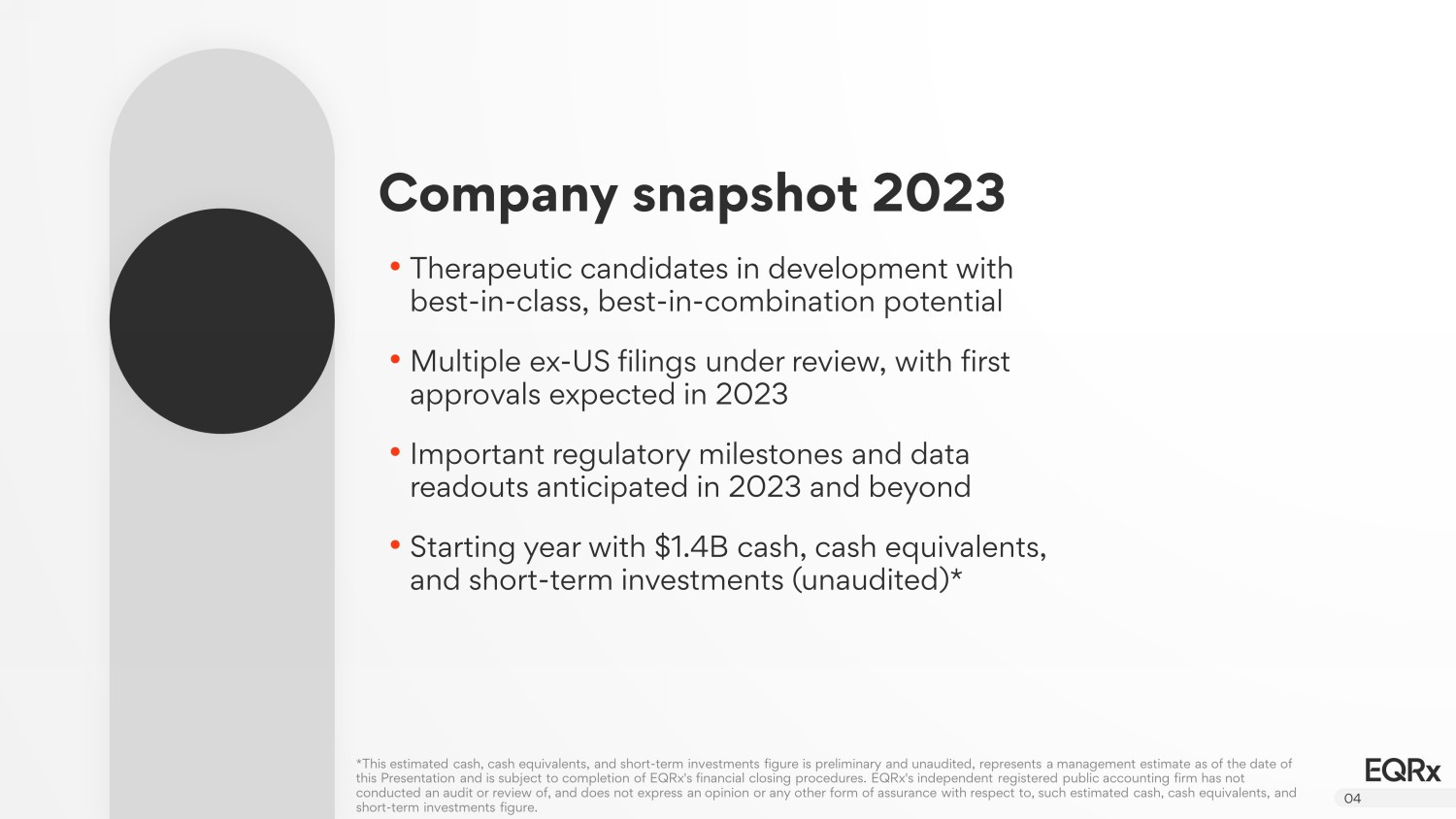 Company snapshot 2023

• Therapeutic candidates in development with best-in-class, best-in-combination potential

• Multiple ex-US filings under review, with first approvals expected in 2023

• Important regulatory milestones and data readouts anticipated in 2023 and beyond

• Starting year with $1.4B cash, cash equivalents, and short-term investments (unaudited)*

*This estimated cash, cash equivalents, and short-term investments figure is preliminary and unaudited, represents a management estimate as of the date of this Presentation and is subject to completion of EQRx's financial closing procedures. EQRx's independent registered public accounting firm has not conducted an audit or review of, and does not express an opinion or any other form of assurance with respect to, such estimated cash, cash equivalents, and short-term investments figure.

EQRx

04